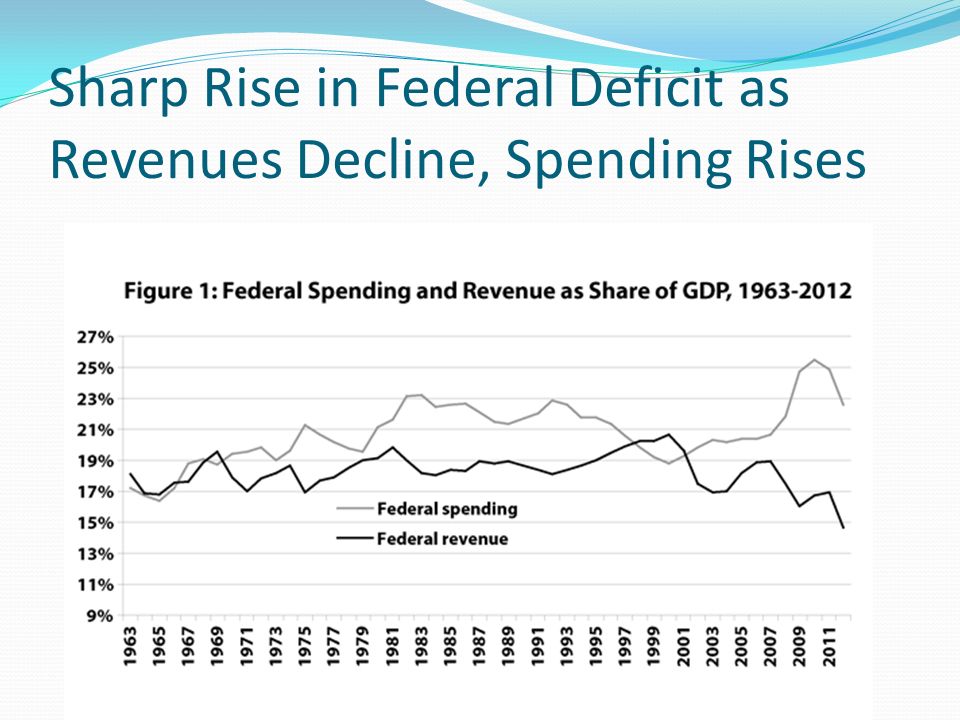 Sharp Rise in Federal Deficit as Revenues Decline, Spending Rises

Figure 1: Federal Spending and Revenue as Share of GDP, 1963-2012

27%
25%
23%
21%
19%
17%
15%
13%
11%
9%

Federal spending
Federal revenue

1963
1965
1967
1969
1971
1973
1975
1977
1979
1981
1983
1985
1987
1989
1991
1993
1995
1997
1999
2001
2003
2005
2007
2009
2011